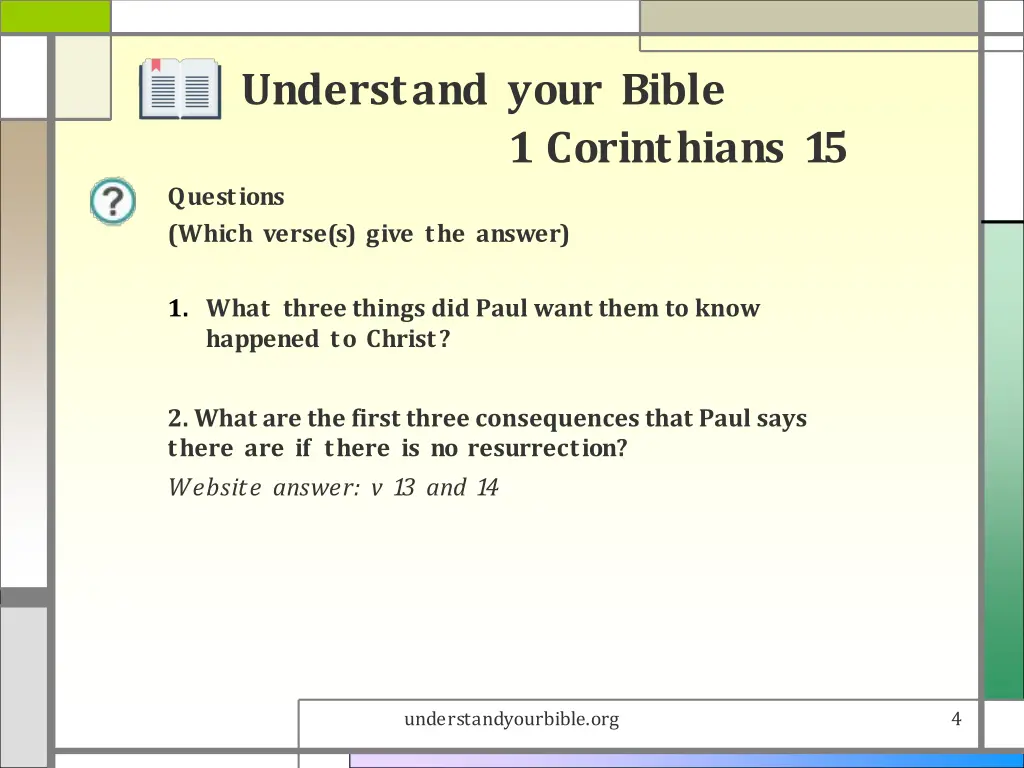 Understand your Bible

1 Corinthians 15

Questions

(Which verse(s) give the answer)

1. What three things did Paul want them to know happened to Christ?

2. What are the first three consequences that Paul says there are if there is no resurrection?

Website answer: v 13 and 14

understandyourbible.org

4